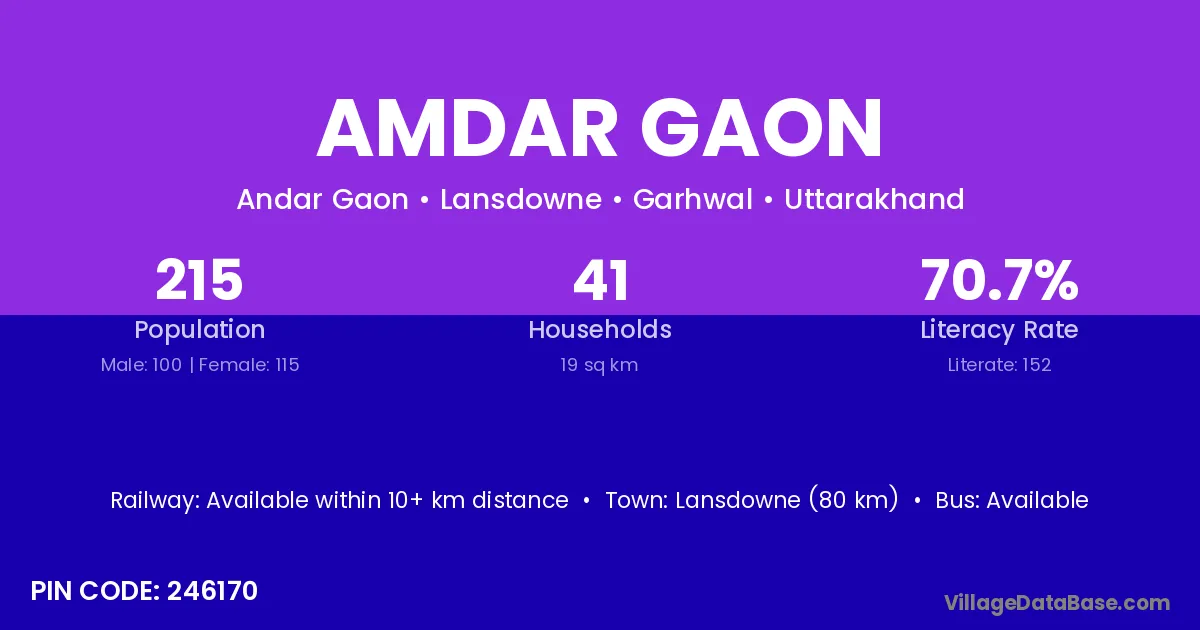 AMDAR GAON

Andar Gaon • Lansdowne • Garhwal • Uttarakhand

215
Population
Male: 100 | Female: 115

41
Households
19 sq km

70.7%
Literacy Rate
Literate: 152

Railway: Available within 10+ km distance • Town: Lansdowne (80 km) • Bus: Available

PIN CODE: 246170

VillageDataBase.com